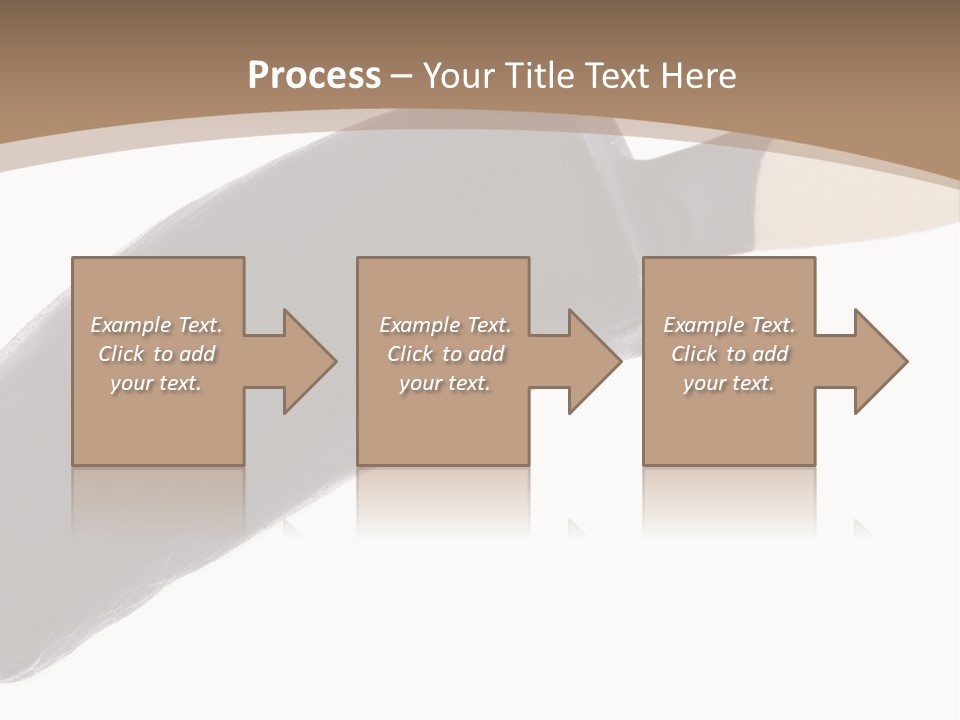 Process – Your Title Text Here

Example Text. Click to add your text.

Example Text. Click to add your text.

Example Text. Click to add your text.